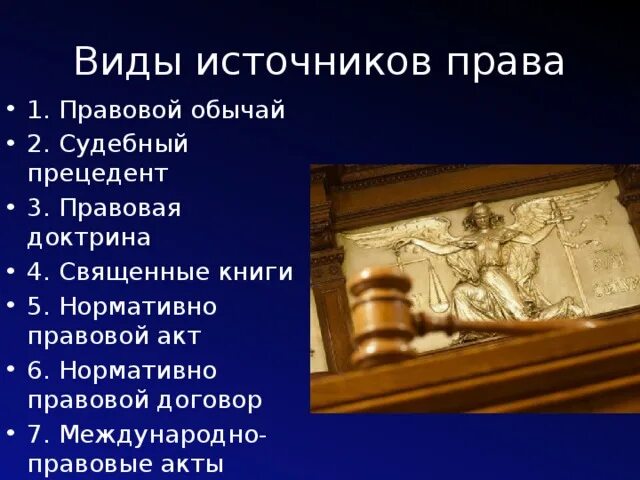 Виды источников права

• 1. Правовой обычай
• 2. Судебный прецедент
• 3. Правовая доктрина
• 4. Священные книги
• 5. Нормативно правовой акт
• 6. Нормативно правовой договор
• 7. Международно-правовые акты